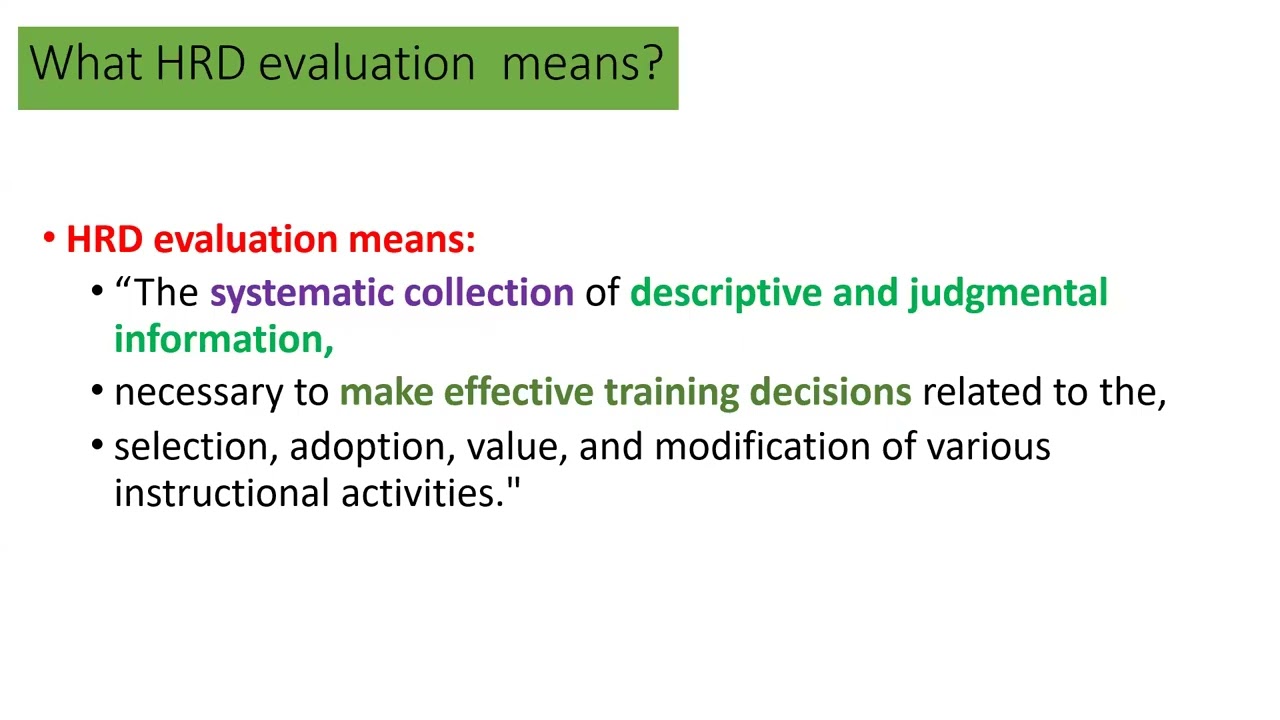 What HRD evaluation means?

• HRD evaluation means:
  • “The systematic collection of descriptive and judgmental information,
  • necessary to make effective training decisions related to the,
  • selection, adoption, value, and modification of various instructional activities."